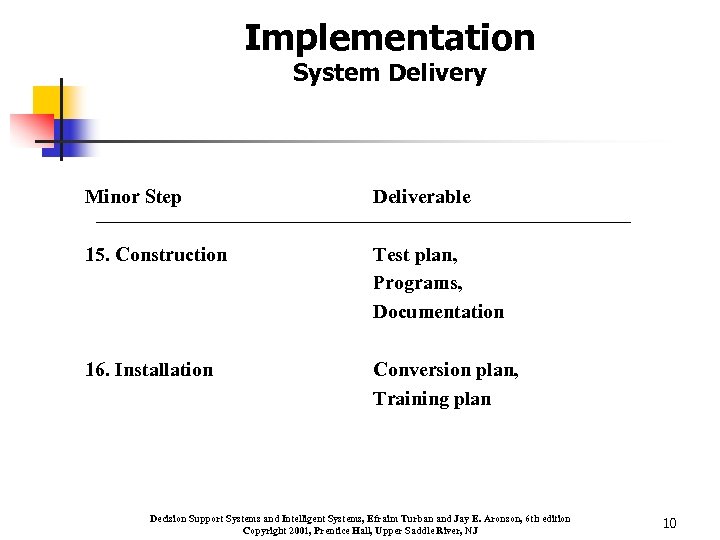 Implementation
System Delivery

| Minor Step | Deliverable |
|---|---|
| 15. Construction | Test plan, Programs, Documentation |
| 16. Installation | Conversion plan, Training plan |

Decision Support Systems and Intelligent Systems, Efraim Turban and Jay E. Aronson, 6th edition
Copyright 2001, Prentice Hall, Upper Saddle River, NJ

10